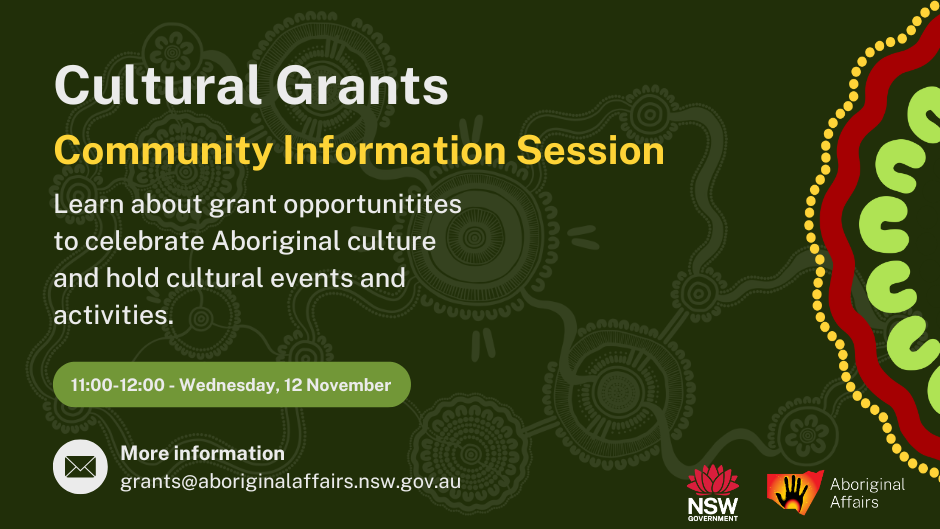 Cultural Grants

Community Information Session

Learn about grant opportunitites to celebrate Aboriginal culture and hold cultural events and activities.

11:00-12:00 - Wednesday, 12 November

More information
grants@aboriginalaffairs.nsw.gov.au

NSW GOVERNMENT

Aboriginal Affairs